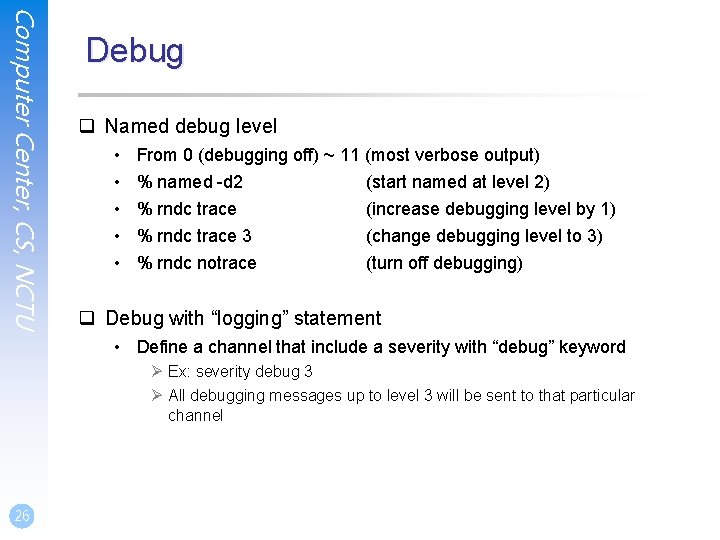 Computer Center, CS, NCTU

Debug

❑ Named debug level

• From 0 (debugging off) ~ 11 (most verbose output)
• % named -d2 (start named at level 2)
• % rndc trace (increase debugging level by 1)
• % rndc trace 3 (change debugging level to 3)
• % rndc notrace (turn off debugging)

❑ Debug with “logging” statement

• Define a channel that include a severity with “debug” keyword
➢ Ex: severity debug 3
➢ All debugging messages up to level 3 will be sent to that particular channel

26